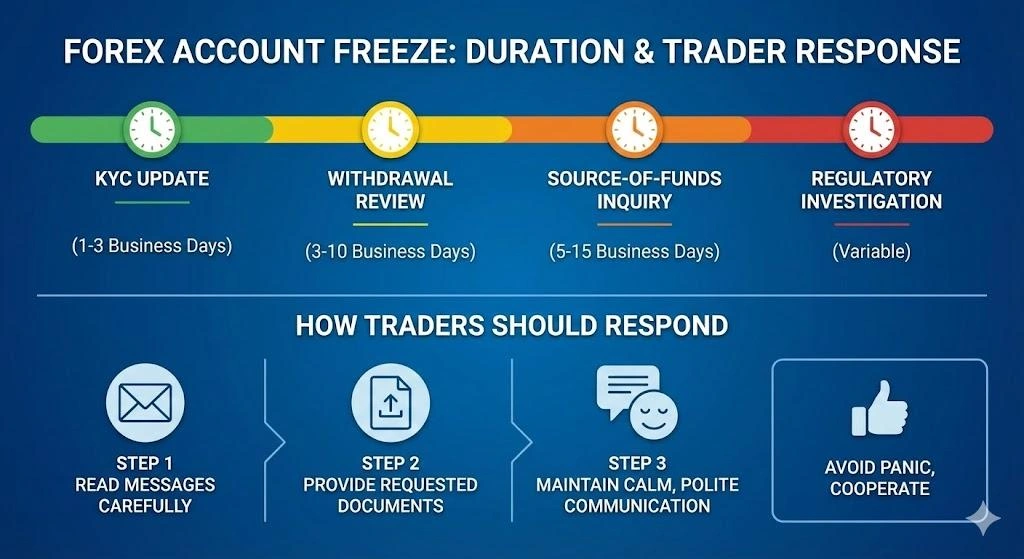 FOREX ACCOUNT FREEZE: DURATION & TRADER RESPONSE

KYC UPDATE
(1-3 Business Days)

WITHDRAWAL REVIEW
(3-10 Business Days)

SOURCE-OF-FUNDS INQUIRY
(5-15 Business Days)

REGULATORY INVESTIGATION
(Variable)

HOW TRADERS SHOULD RESPOND

STEP 1
READ MESSAGES CAREFULLY

STEP 2
PROVIDE REQUESTED DOCUMENTS

STEP 3
MAINTAIN CALM, POLITE COMMUNICATION

AVOID PANIC, COOPERATE